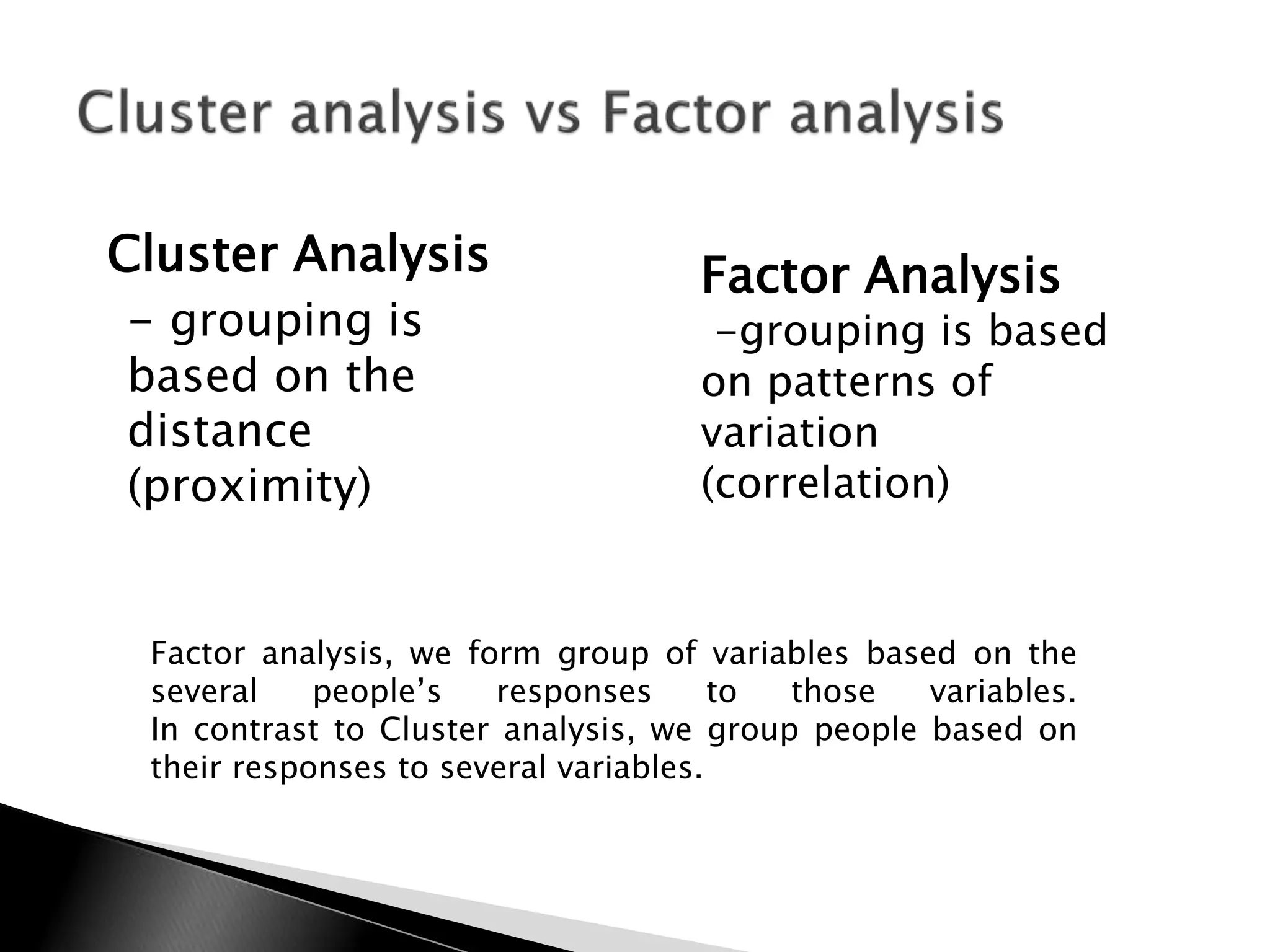 Cluster analysis vs Factor analysis

Cluster Analysis
– grouping is based on the distance (proximity)

Factor Analysis
–grouping is based on patterns of variation (correlation)

Factor analysis, we form group of variables based on the several people’s responses to those variables.
In contrast to Cluster analysis, we group people based on their responses to several variables.